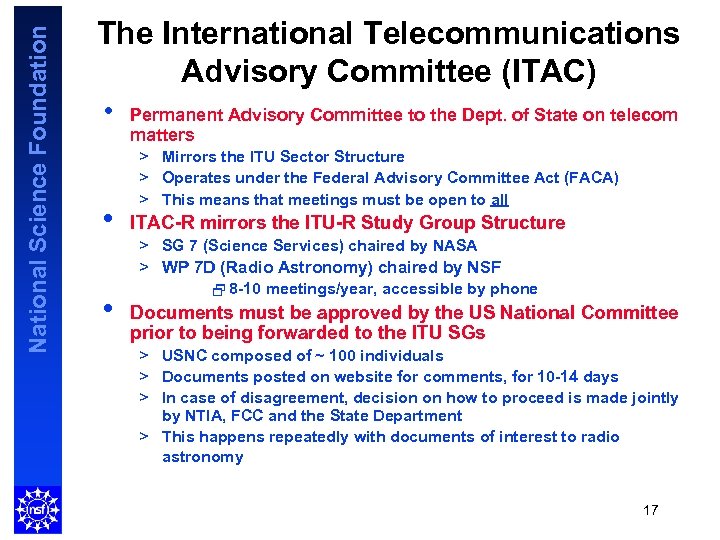 National Science Foundation

The International Telecommunications Advisory Committee (ITAC)

• Permanent Advisory Committee to the Dept. of State on telecom matters
> Mirrors the ITU Sector Structure
> Operates under the Federal Advisory Committee Act (FACA)
> This means that meetings must be open to all
• ITAC-R mirrors the ITU-R Study Group Structure
> SG 7 (Science Services) chaired by NASA
> WP 7D (Radio Astronomy) chaired by NSF
8-10 meetings/year, accessible by phone
• Documents must be approved by the US National Committee prior to being forwarded to the ITU SGs
> USNC composed of ~ 100 individuals
> Documents posted on website for comments, for 10-14 days
> In case of disagreement, decision on how to proceed is made jointly by NTIA, FCC and the State Department
> This happens repeatedly with documents of interest to radio astronomy

nsf

17